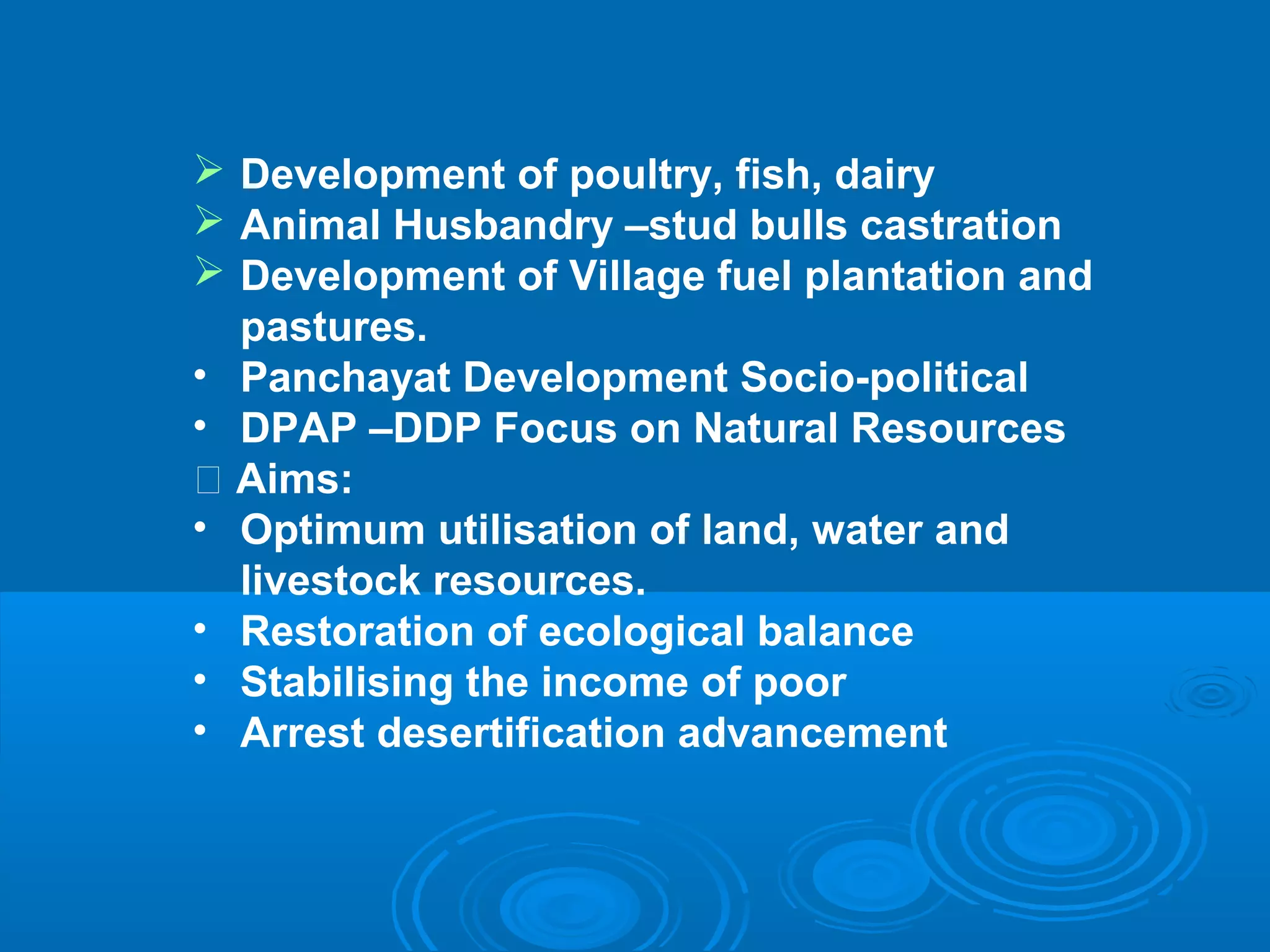 ➢ Development of poultry, fish, dairy
➢ Animal Husbandry –stud bulls castration
➢ Development of Village fuel plantation and pastures.
• Panchayat Development Socio-political
• DPAP –DDP Focus on Natural Resources
□ Aims:
• Optimum utilisation of land, water and livestock resources.
• Restoration of ecological balance
• Stabilising the income of poor
• Arrest desertification advancement